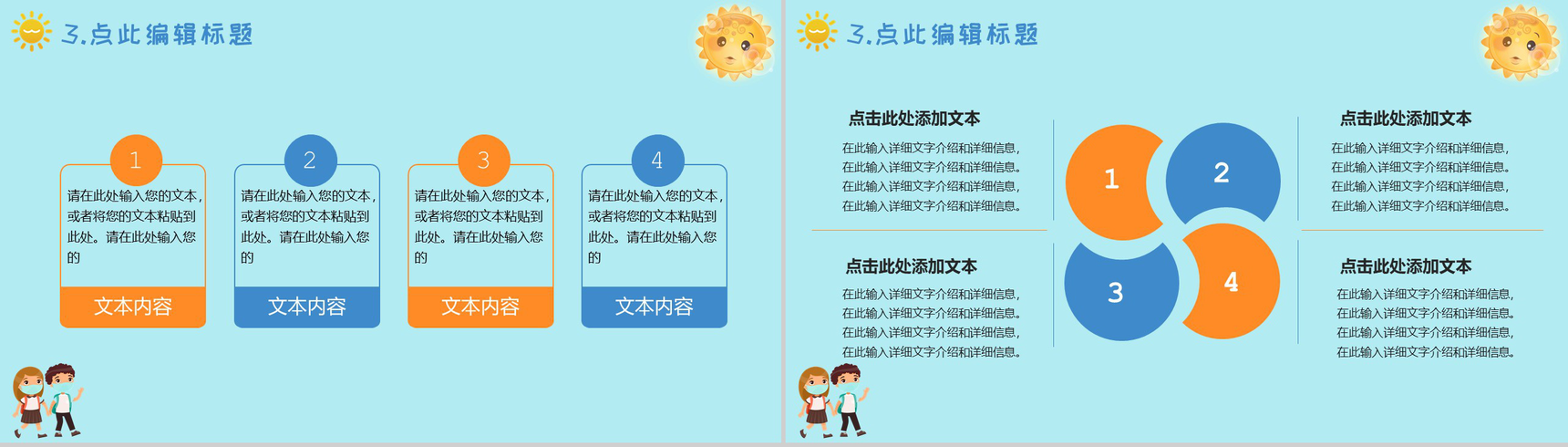 3.点此编辑标题

1
请在此处输入您的文本，或者将您的文本粘贴到此处。请在此处输入您的
文本内容

2
请在此处输入您的文本，或者将您的文本粘贴到此处。请在此处输入您的
文本内容

3
请在此处输入您的文本，或者将您的文本粘贴到此处。请在此处输入您的
文本内容

4
请在此处输入您的文本，或者将您的文本粘贴到此处。请在此处输入您的
文本内容

3.点此编辑标题

点击此处添加文本
在此输入详细文字介绍和详细信息，在此输入详细文字介绍和详细信息。在此输入详细文字介绍和详细信息，在此输入详细文字介绍和详细信息。

点击此处添加文本
在此输入详细文字介绍和详细信息，在此输入详细文字介绍和详细信息。在此输入详细文字介绍和详细信息，在此输入详细文字介绍和详细信息。

1
2
3
4

点击此处添加文本
在此输入详细文字介绍和详细信息，在此输入详细文字介绍和详细信息。在此输入详细文字介绍和详细信息，在此输入详细文字介绍和详细信息。

点击此处添加文本
在此输入详细文字介绍和详细信息，在此输入详细文字介绍和详细信息。在此输入详细文字介绍和详细信息，在此输入详细文字介绍和详细信息。